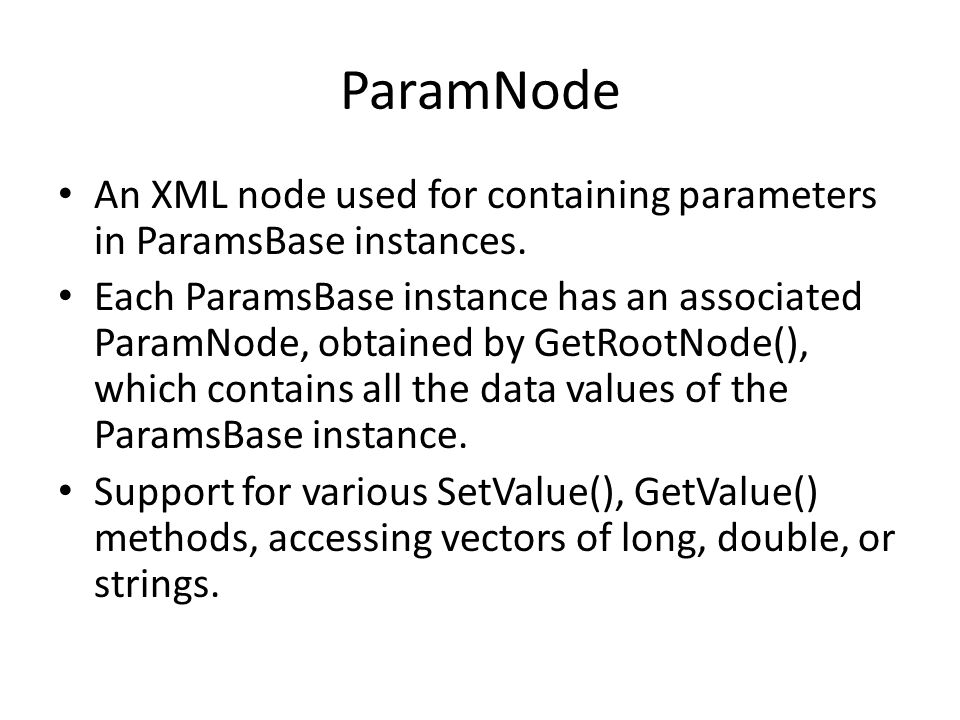 ParamNode

• An XML node used for containing parameters in ParamsBase instances.
• Each ParamsBase instance has an associated ParamNode, obtained by GetRootNode(), which contains all the data values of the ParamsBase instance.
• Support for various SetValue(), GetValue() methods, accessing vectors of long, double, or strings.